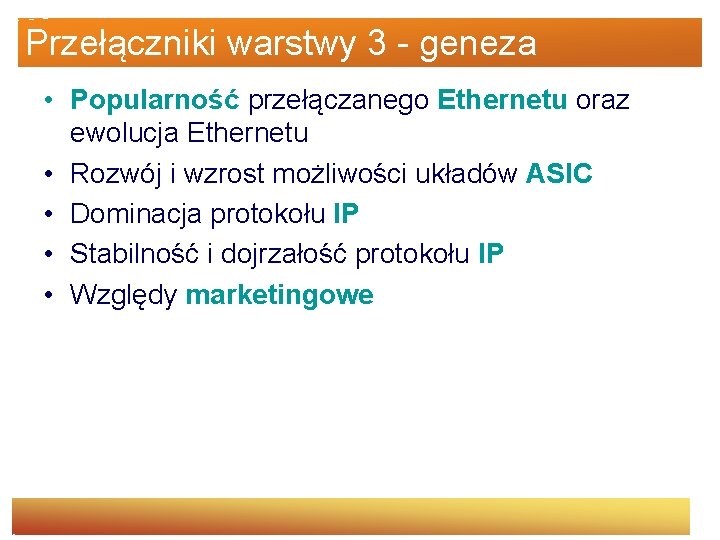 Przełączniki warstwy 3 - geneza

• Popularność przełączanego Ethernetu oraz ewolucja Ethernetu
• Rozwój i wzrost możliwości układów ASIC
• Dominacja protokołu IP
• Stabilność i dojrzałość protokołu IP
• Względy marketingowe